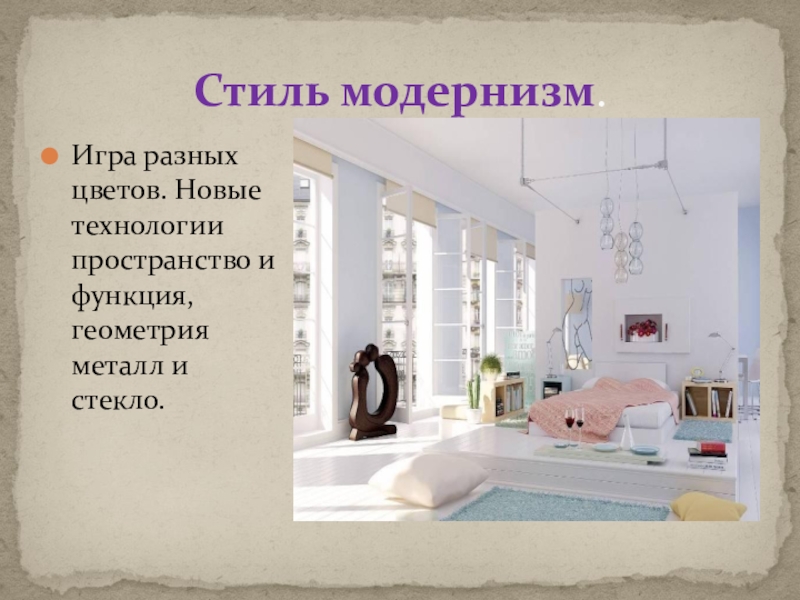 Стиль модернизм.

Игра разных цветов. Новые технологии пространство и функция, геометрия металл и стекло.